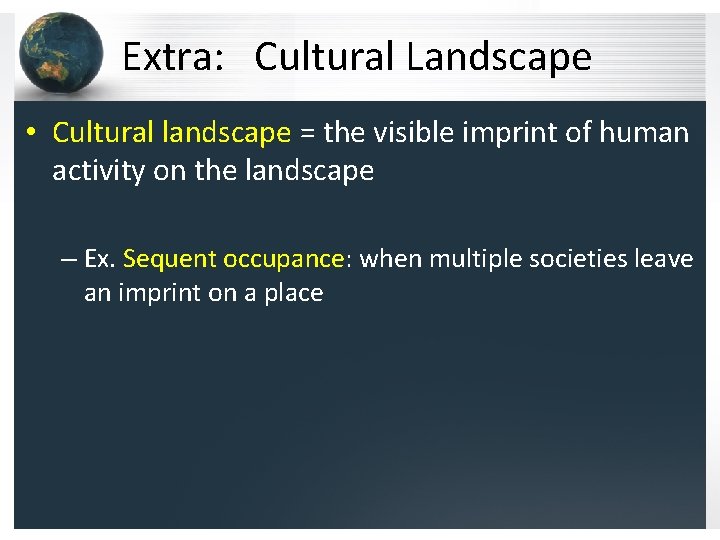 Extra: Cultural Landscape

• Cultural landscape = the visible imprint of human activity on the landscape

– Ex. Sequent occupance: when multiple societies leave an imprint on a place